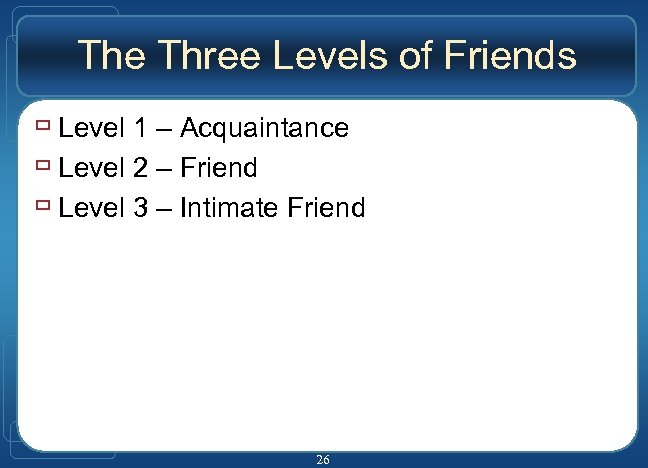 The Three Levels of Friends

Level 1 – Acquaintance

Level 2 – Friend

Level 3 – Intimate Friend

26